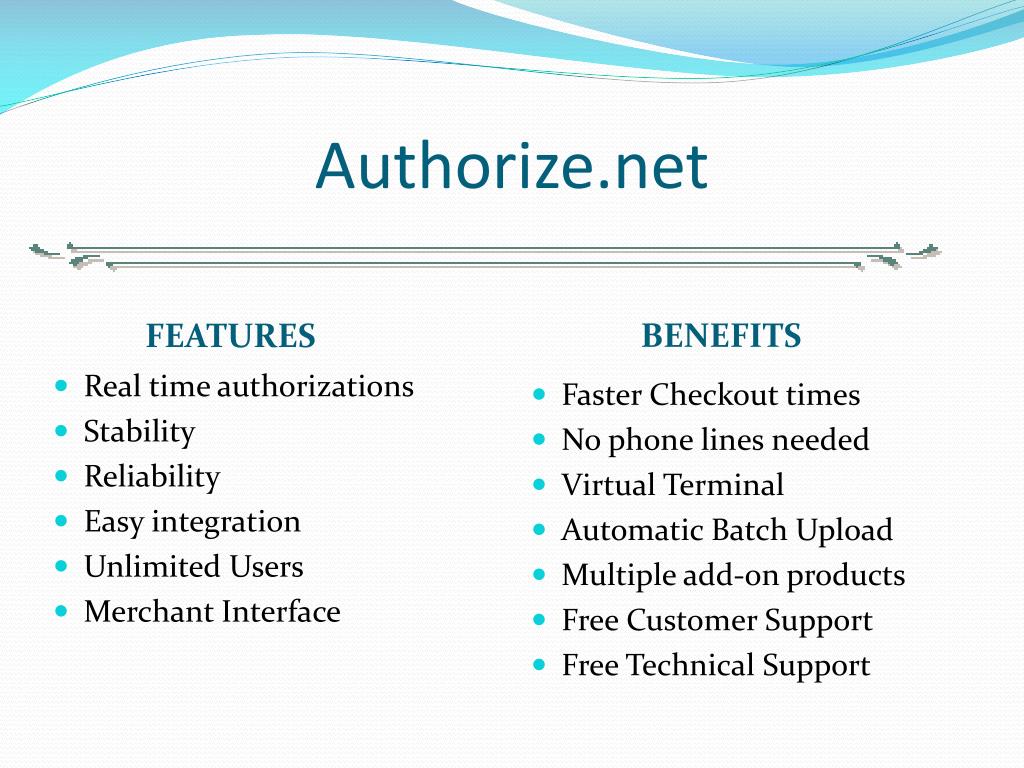 Authorize.net

FEATURES

- Real time authorizations
- Stability
- Reliability
- Easy integration
- Unlimited Users
- Merchant Interface

BENEFITS

- Faster Checkout times
- No phone lines needed
- Virtual Terminal
- Automatic Batch Upload
- Multiple add-on products
- Free Customer Support
- Free Technical Support